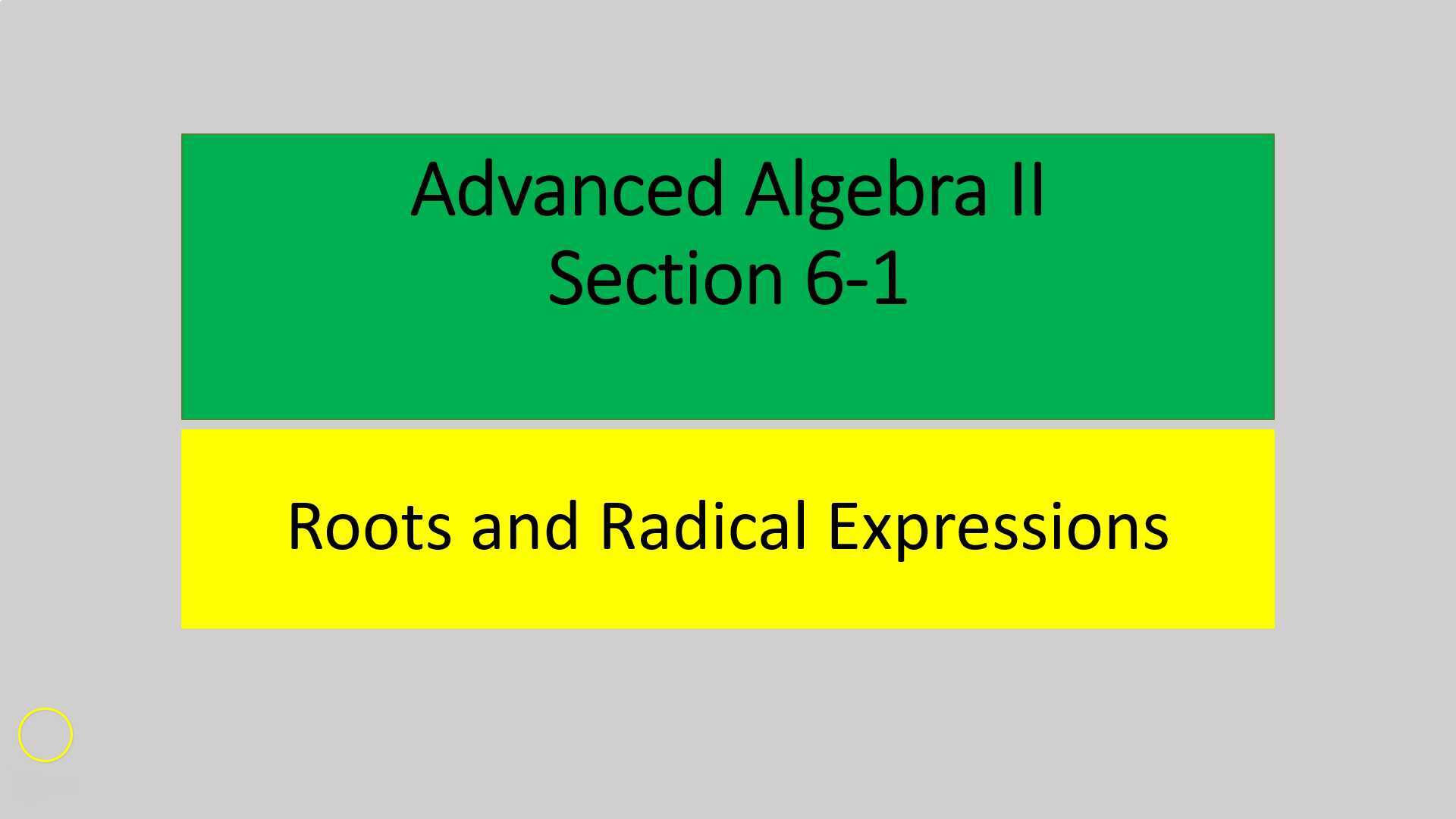 Advanced Algebra II
Section 6-1

Roots and Radical Expressions